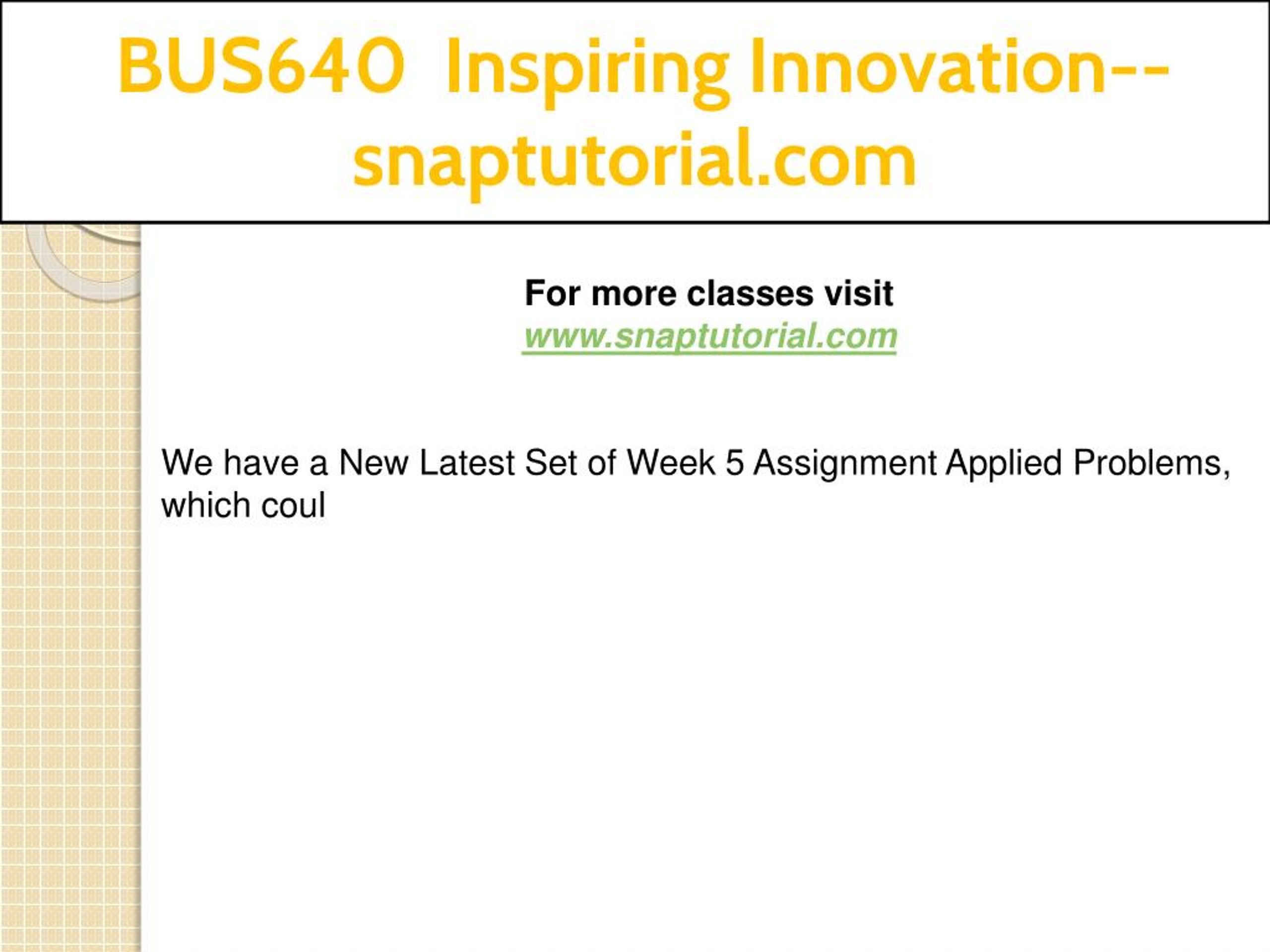 BUS640 Inspiring Innovation--snaptutorial.com

For more classes visit
www.snaptutorial.com

We have a New Latest Set of Week 5 Assignment Applied Problems, which coul